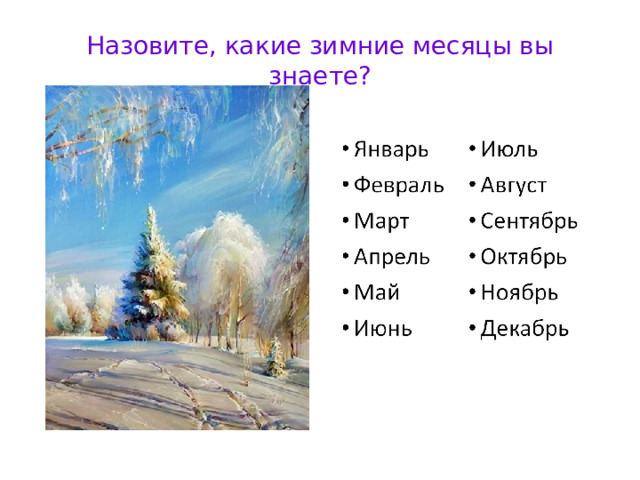 Назовите, какие зимние месяцы вы знаете?

• Январь
• Февраль
• Март
• Апрель
• Май
• Июнь

• Июль
• Август
• Сентябрь
• Октябрь
• Ноябрь
• Декабрь